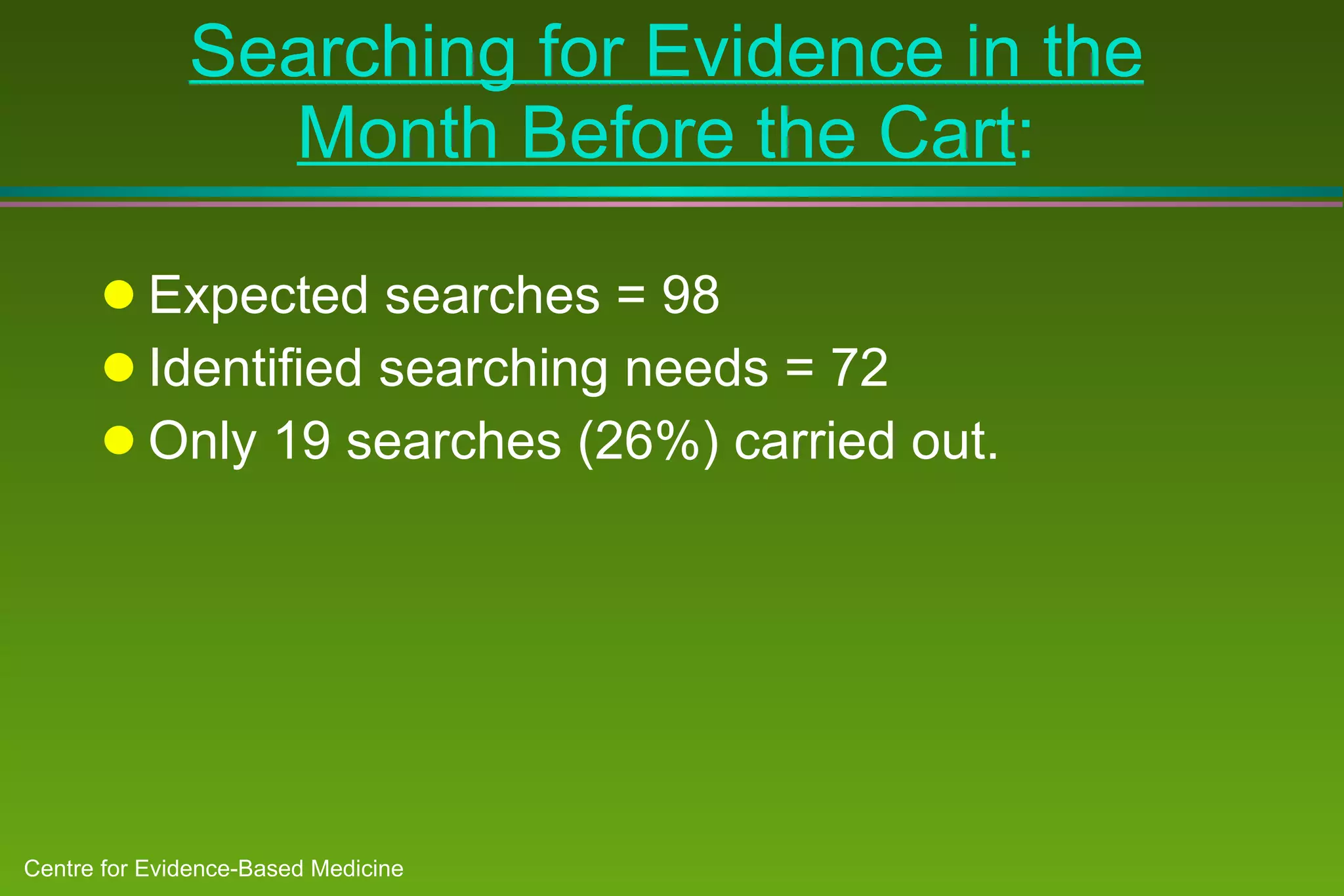 Searching for Evidence in the Month Before the Cart:

- Expected searches = 98
- Identified searching needs = 72
- Only 19 searches (26%) carried out.

Centre for Evidence-Based Medicine